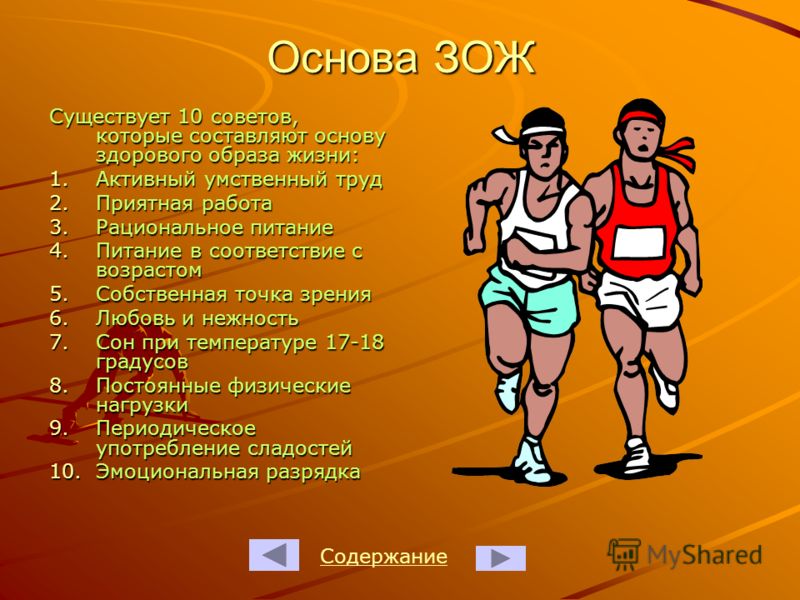 Основа ЗОЖ

Существует 10 советов, которые составляют основу здорового образа жизни:
1. Активный умственный труд
2. Приятная работа
3. Рациональное питание
4. Питание в соответствие с возрастом
5. Собственная точка зрения
6. Любовь и нежность
7. Сон при температуре 17-18 градусов
8. Постоянные физические нагрузки
9. Периодическое употребление сладостей
10. Эмоциональная разрядка

Содержание

MyShared